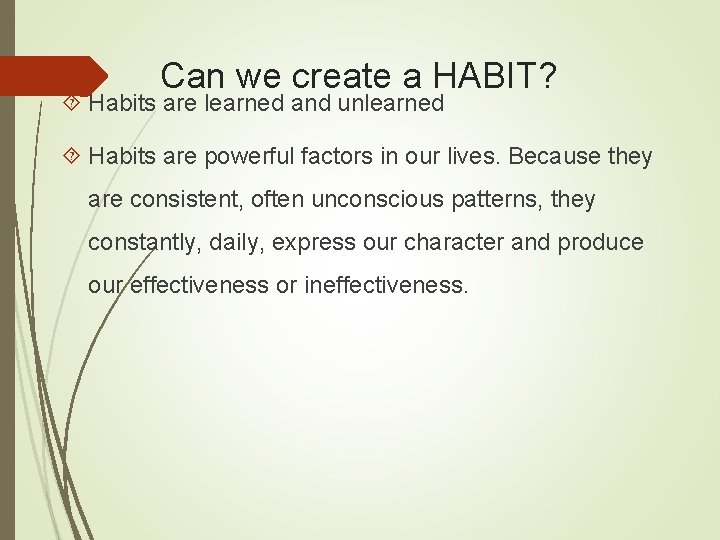 Can we create a HABIT?

Habits are learned and unlearned

Habits are powerful factors in our lives. Because they are consistent, often unconscious patterns, they constantly, daily, express our character and produce our effectiveness or ineffectiveness.